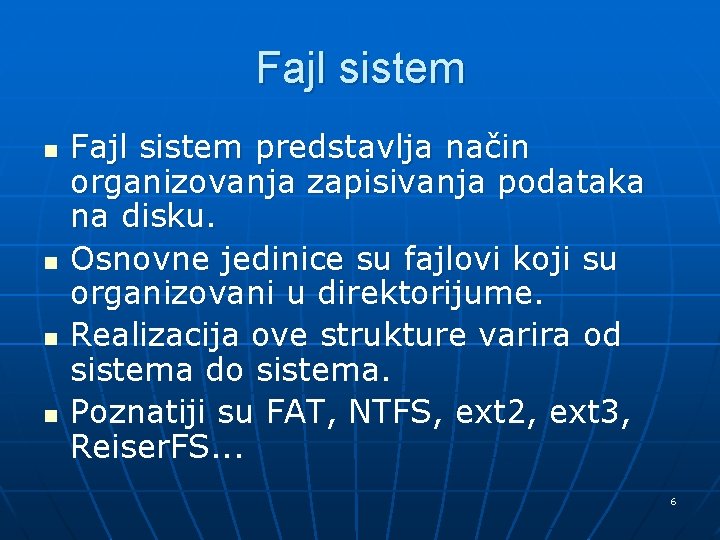 Fajl sistem

- Fajl sistem predstavlja način organizovanja zapisivanja podataka na disku.
- Osnovne jedinice su fajlovi koji su organizovani u direktorijume.
- Realizacija ove strukture varira od sistema do sistema.
- Poznatiji su FAT, NTFS, ext2, ext3, ReiserFS...

6